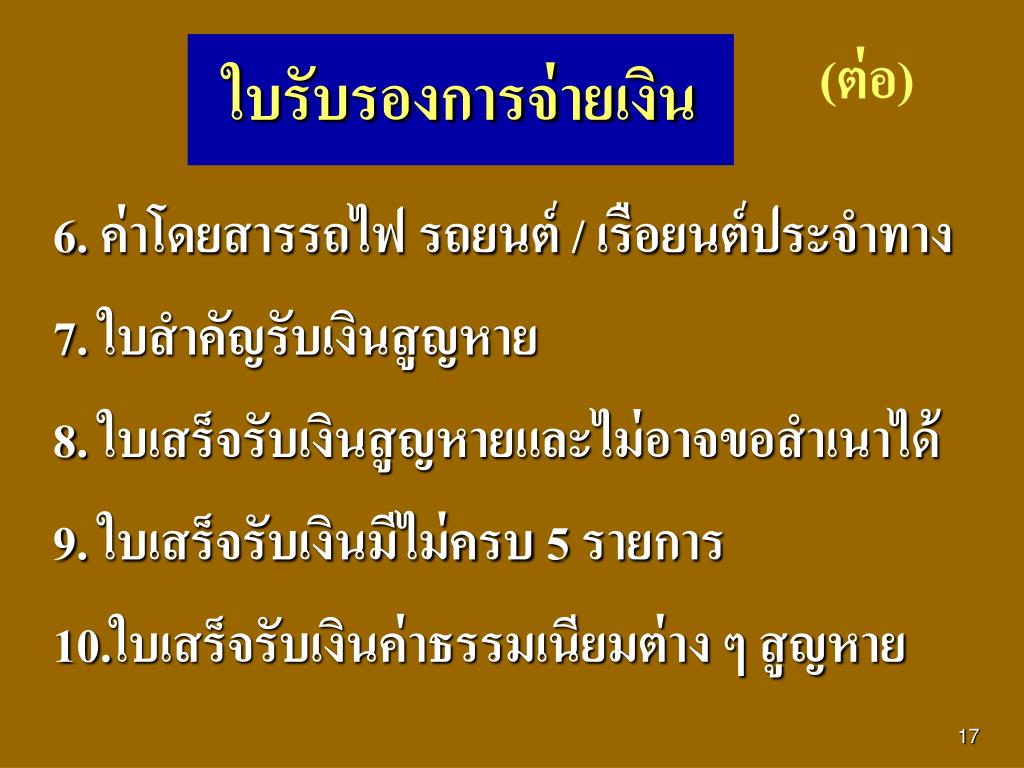 ใบรับรองการจ่ายเงิน (ต่อ)

6. ค่าโดยสารรถไฟ รถยนต์ / เรือยนต์ประจำทาง

7. ใบสำคัญรับเงินสูญหาย

8. ใบเสร็จรับเงินสูญหายและไม่อาจขอสำเนาได้

9. ใบเสร็จรับเงินมีไม่ครบ 5 รายการ

10.ใบเสร็จรับเงินค่าธรรมเนียมต่าง ๆ สูญหาย

17